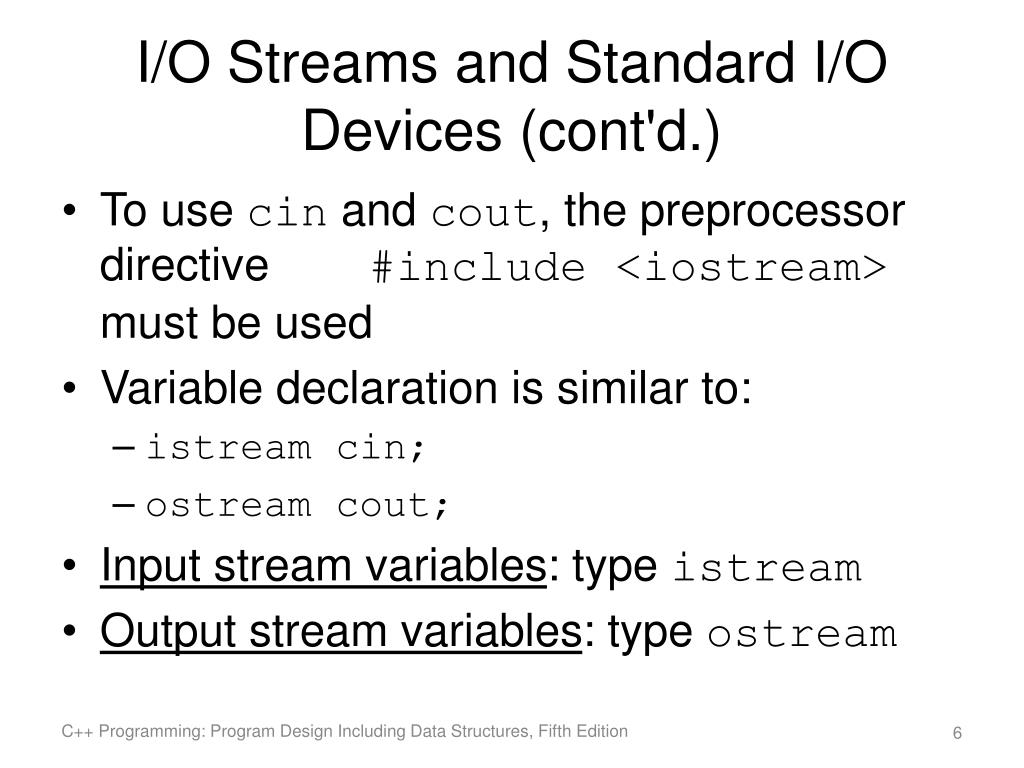 I/O Streams and Standard I/O Devices (cont'd.)

• To use cin and cout, the preprocessor directive #include <iostream> must be used
• Variable declaration is similar to:
– istream cin;
– ostream cout;
• Input stream variables: type istream
• Output stream variables: type ostream

C++ Programming: Program Design Including Data Structures, Fifth Edition

6